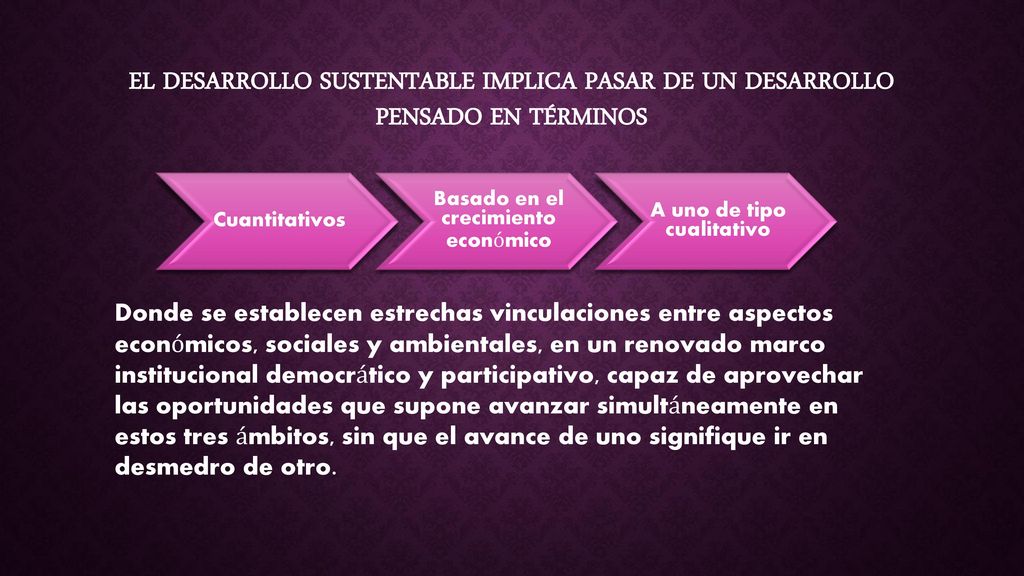 EL DESARROLLO SUSTENTABLE IMPLICA PASAR DE UN DESARROLLO PENSADO EN TÉRMINOS

Cuantitativos

Basado en el crecimiento económico

A uno de tipo cualitativo

Donde se establecen estrechas vinculaciones entre aspectos económicos, sociales y ambientales, en un renovado marco institucional democrático y participativo, capaz de aprovechar las oportunidades que supone avanzar simultáneamente en estos tres ámbitos, sin que el avance de uno signifique ir en desmedro de otro.